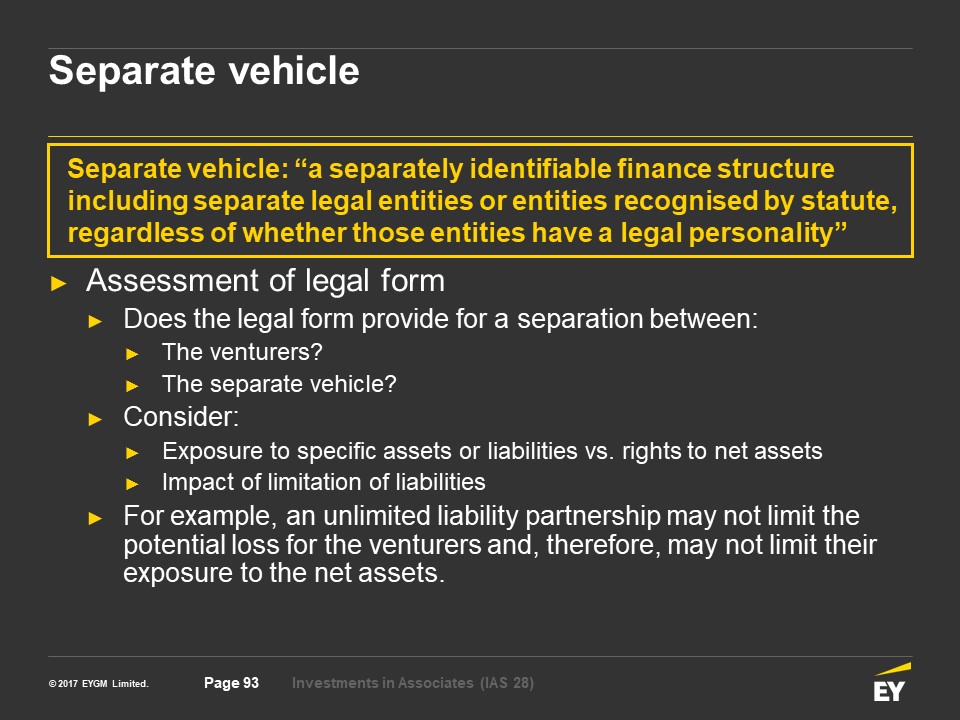 Separate vehicle

Separate vehicle: “a separately identifiable finance structure including separate legal entities or entities recognised by statute, regardless of whether those entities have a legal personality”

► Assessment of legal form
► Does the legal form provide for a separation between:
► The venturers?
► The separate vehicle?
► Consider:
► Exposure to specific assets or liabilities vs. rights to net assets
► Impact of limitation of liabilities
► For example, an unlimited liability partnership may not limit the potential loss for the venturers and, therefore, may not limit their exposure to the net assets.

© 2017 EYGM Limited. Page 93 Investments in Associates (IAS 28)

EY